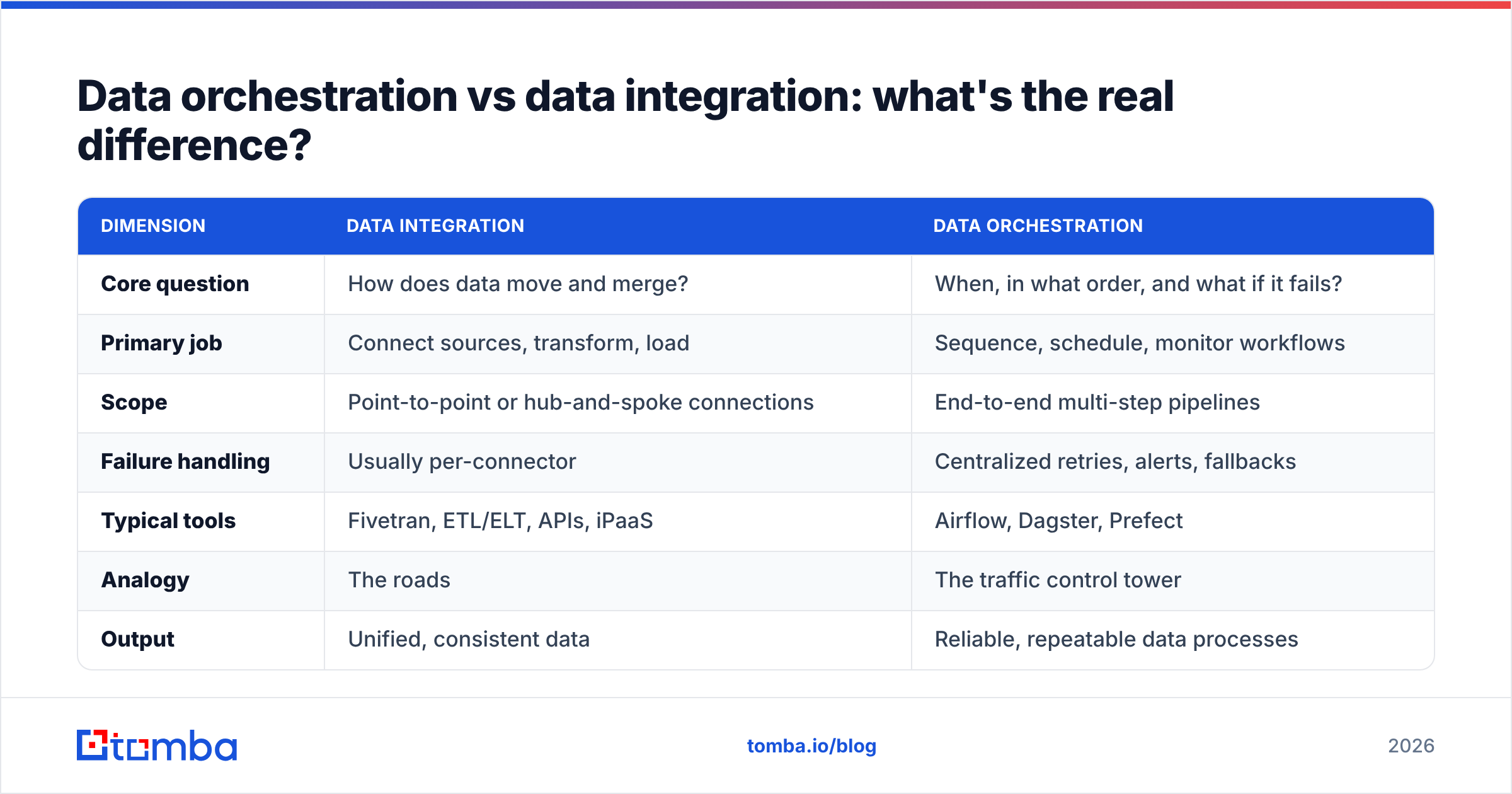 Data orchestration vs data integration: what's the real difference?

| DIMENSION | DATA INTEGRATION | DATA ORCHESTRATION |
|---|---|---|
| Core question | How does data move and merge? | When, in what order, and what if it fails? |
| Primary job | Connect sources, transform, load | Sequence, schedule, monitor workflows |
| Scope | Point-to-point or hub-and-spoke connections | End-to-end multi-step pipelines |
| Failure handling | Usually per-connector | Centralized retries, alerts, fallbacks |
| Typical tools | Fivetran, ETL/ELT, APIs, iPaaS | Airflow, Dagster, Prefect |
| Analogy | The roads | The traffic control tower |
| Output | Unified, consistent data | Reliable, repeatable data processes |

tomba

tomba.io/blog

2026